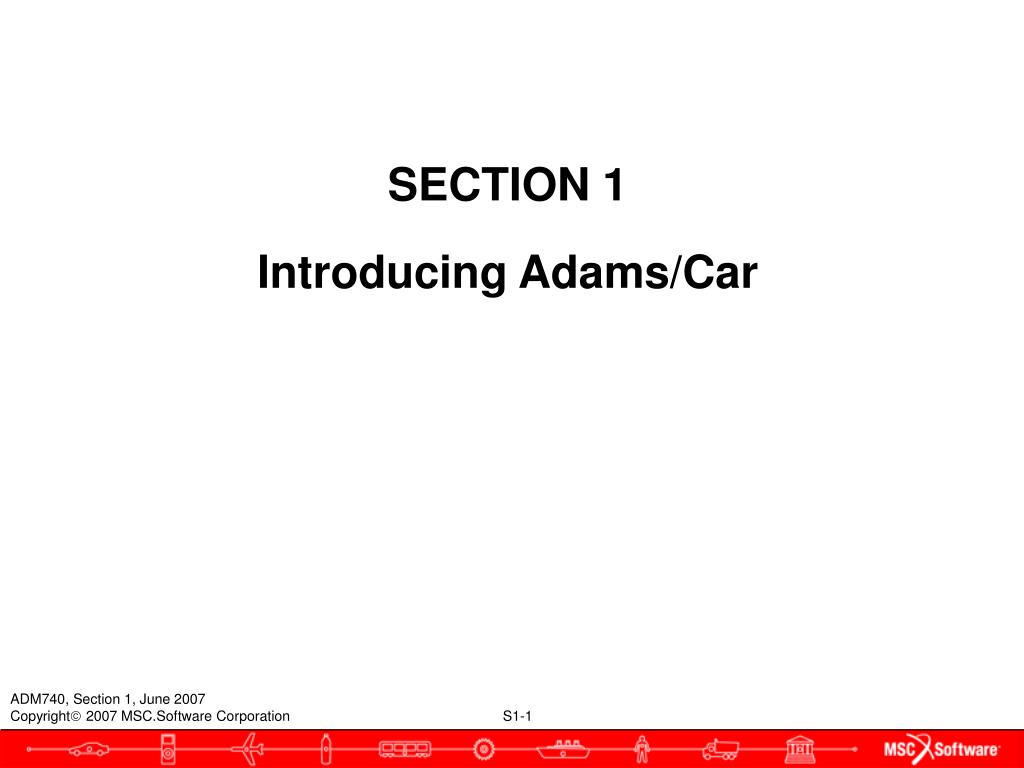 SECTION 1

Introducing Adams/Car

ADM740, Section 1, June 2007
Copyright© 2007 MSC.Software Corporation

S1-1

MSC Software